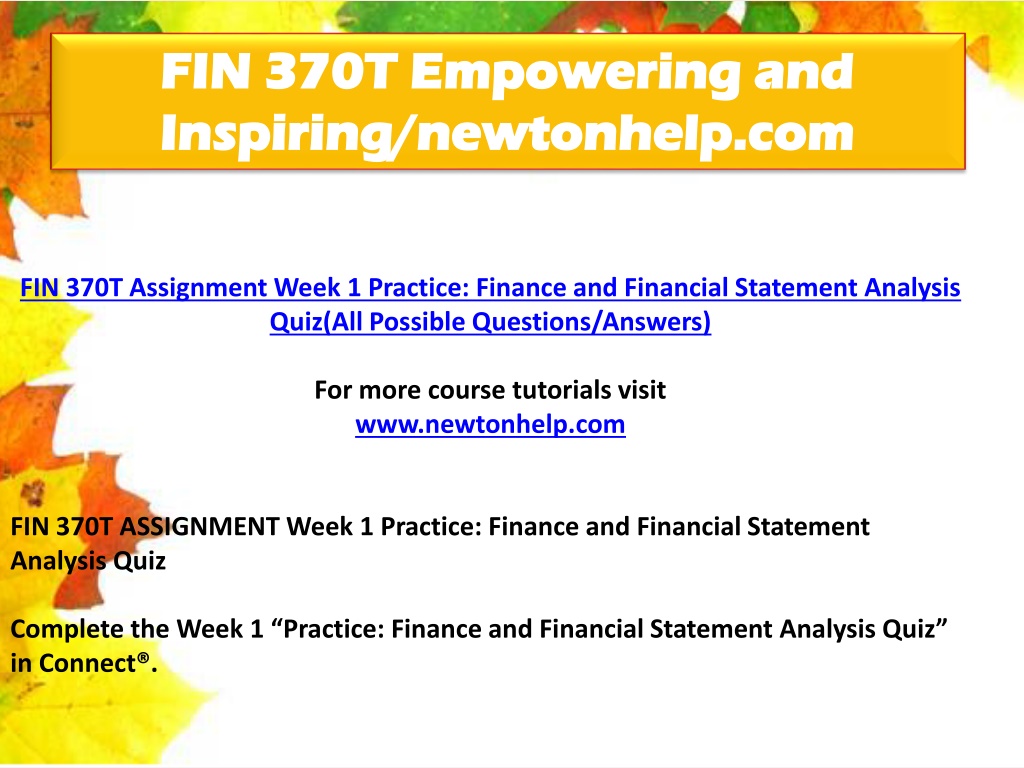 FIN 370T Empowering and Inspiring/newtonhelp.com

FIN 370T Assignment Week 1 Practice: Finance and Financial Statement Analysis Quiz(All Possible Questions/Answers)

For more course tutorials visit
www.newtonhelp.com

FIN 370T ASSIGNMENT Week 1 Practice: Finance and Financial Statement Analysis Quiz

Complete the Week 1 “Practice: Finance and Financial Statement Analysis Quiz” in Connect®.